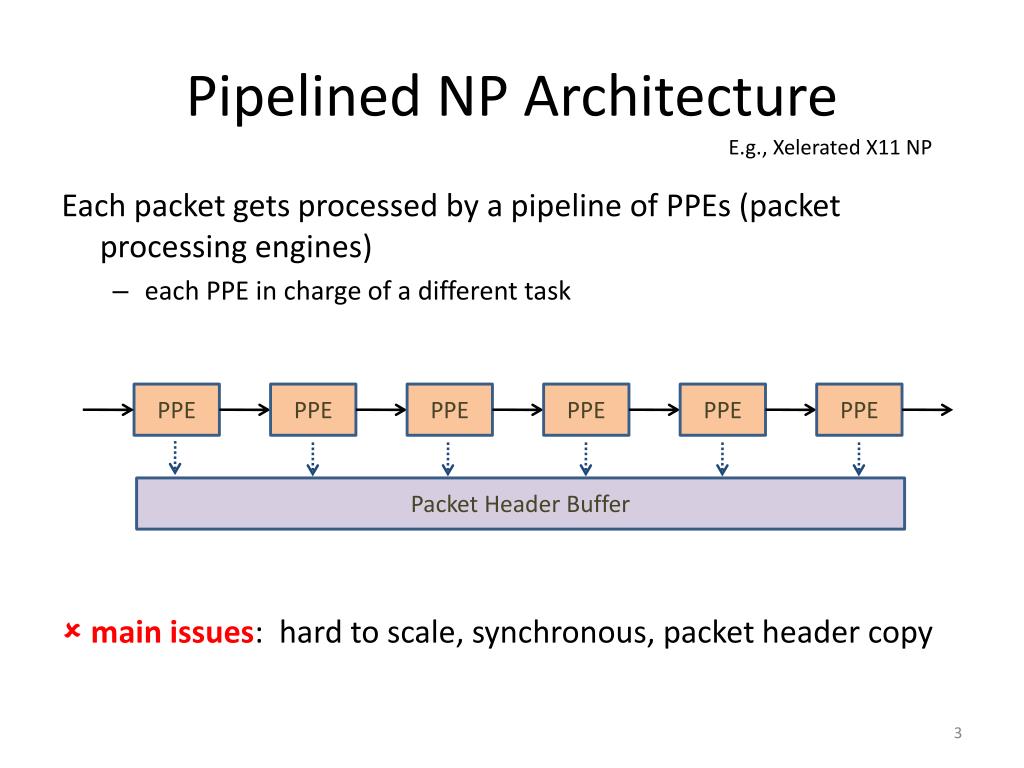 Pipelined NP Architecture

E.g., Xelerated X11 NP

Each packet gets processed by a pipeline of PPEs (packet processing engines)

– each PPE in charge of a different task

PPE PPE PPE PPE PPE PPE

Packet Header Buffer

× main issues: hard to scale, synchronous, packet header copy

3